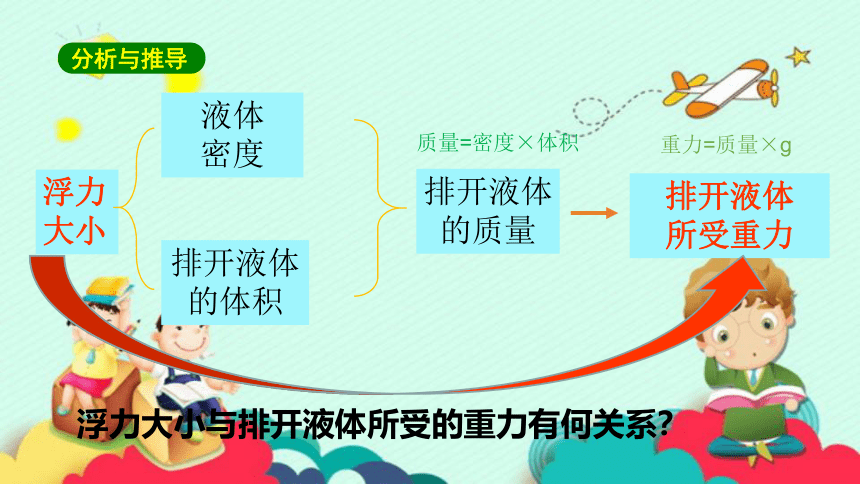 分析与推导

浮力大小

液体密度

排开液体的体积

质量=密度×体积

排开液体的质量

重力=质量×g

排开液体所受重力

浮力大小与排开液体所受的重力有何关系?